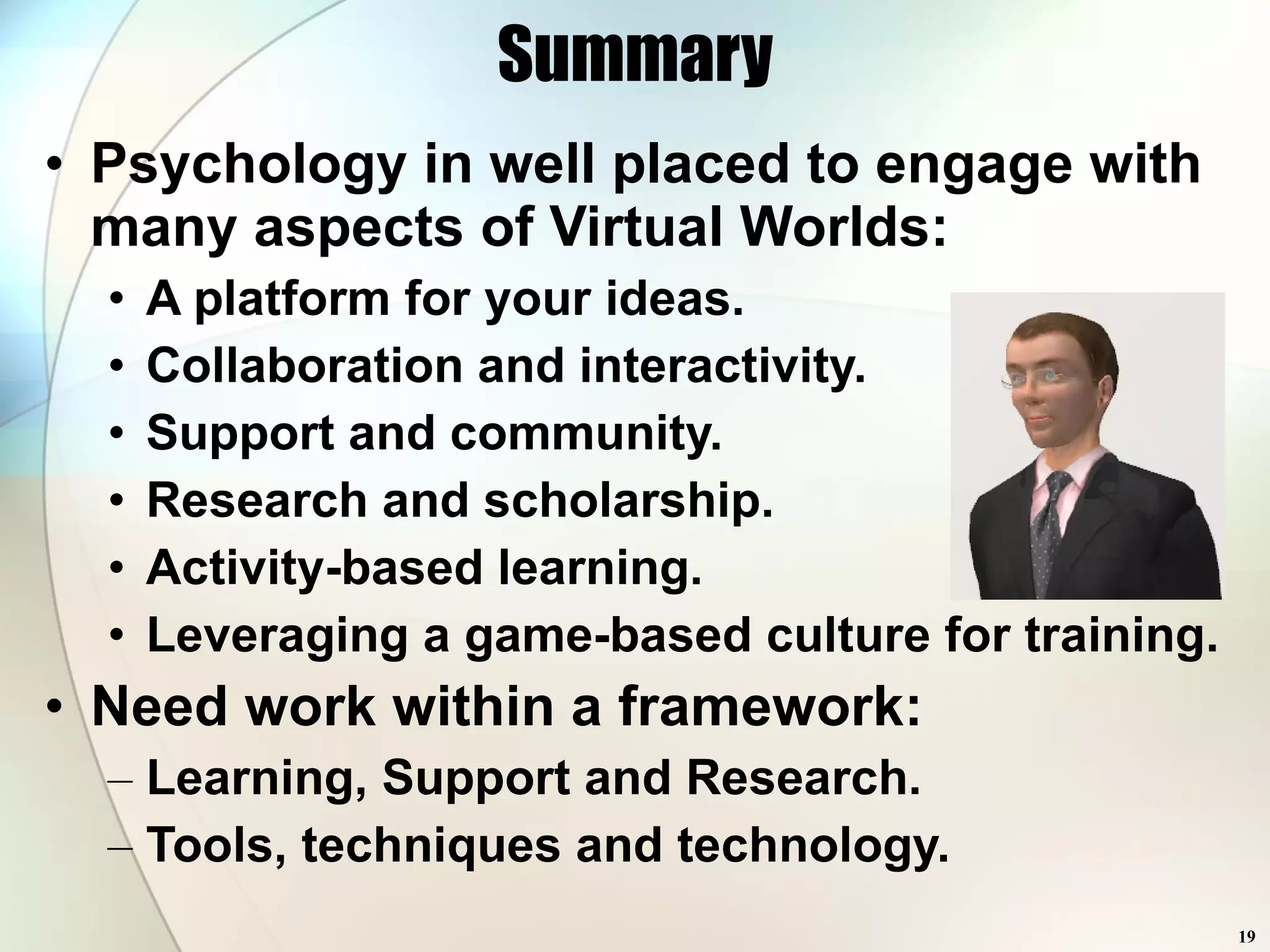 Summary

• Psychology in well placed to engage with many aspects of Virtual Worlds:
  • A platform for your ideas.
  • Collaboration and interactivity.
  • Support and community.
  • Research and scholarship.
  • Activity-based learning.
  • Leveraging a game-based culture for training.
• Need work within a framework:
  – Learning, Support and Research.
  – Tools, techniques and technology.

19